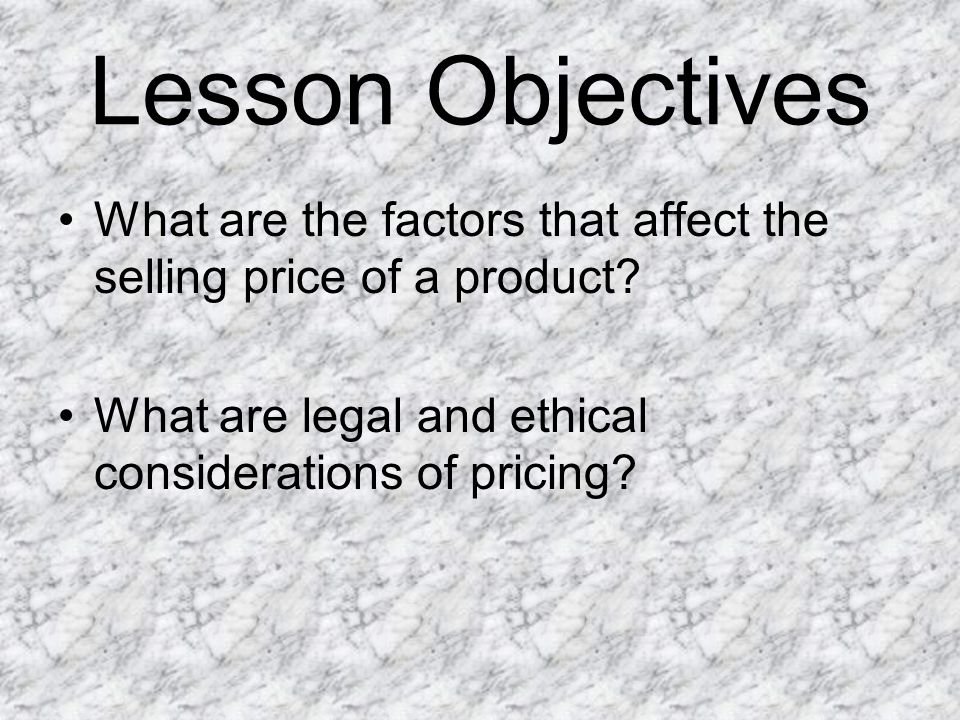 Lesson Objectives

• What are the factors that affect the selling price of a product?

• What are legal and ethical considerations of pricing?